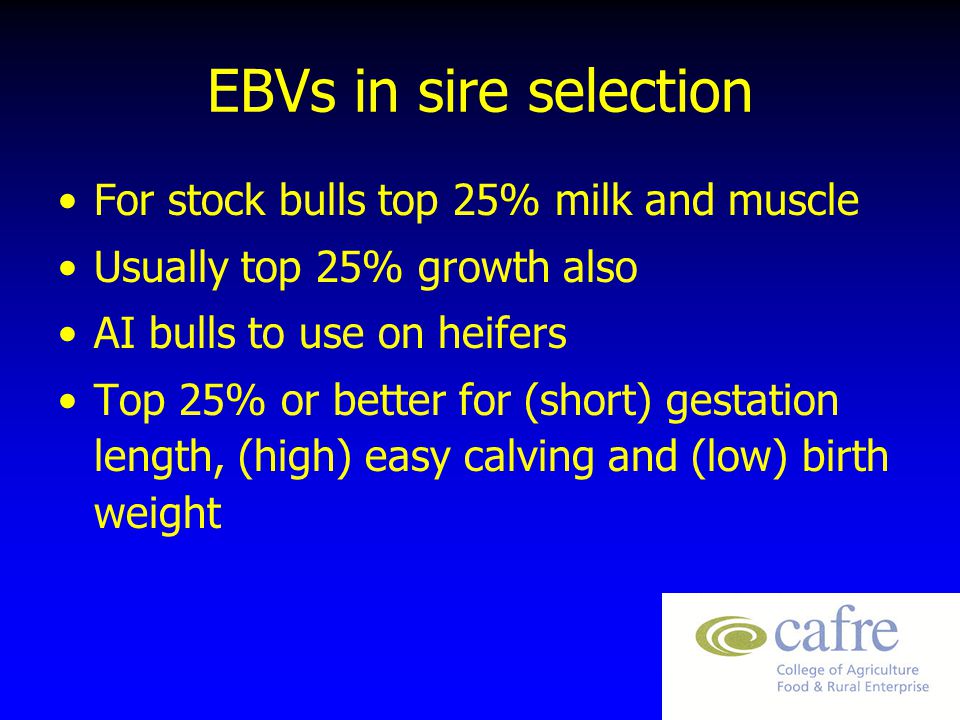 EBVs in sire selection

• For stock bulls top 25% milk and muscle
• Usually top 25% growth also
• AI bulls to use on heifers
• Top 25% or better for (short) gestation length, (high) easy calving and (low) birth weight

cafre
College of Agriculture
Food & Rural Enterprise